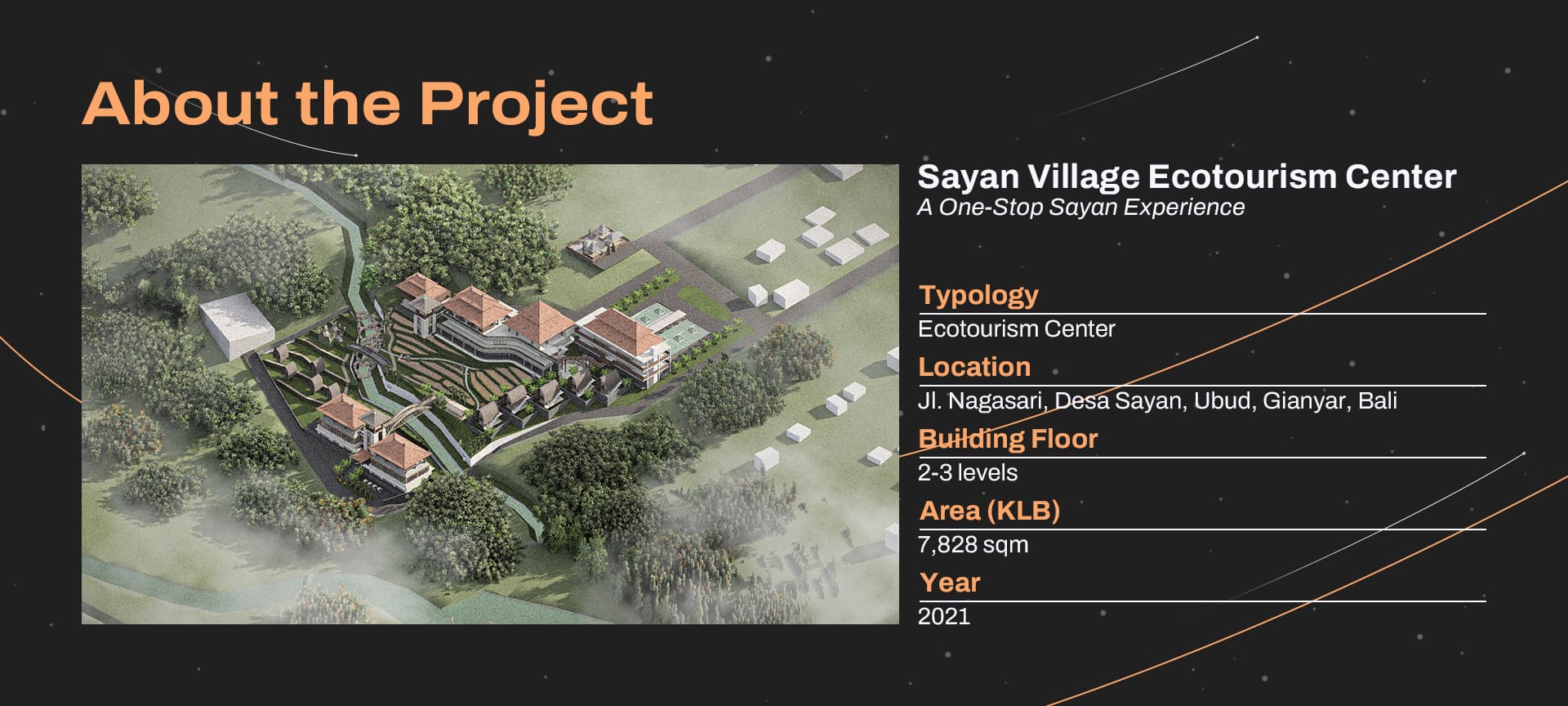 About the Project

Sayan Village Ecotourism Center
A One-Stop Sayan Experience

Typology
Ecotourism Center

Location
Jl. Nagasari, Desa Sayan, Ubud, Gianyar, Bali

Building Floor
2-3 levels

Area (KLB)
7,828 sqm

Year
2021